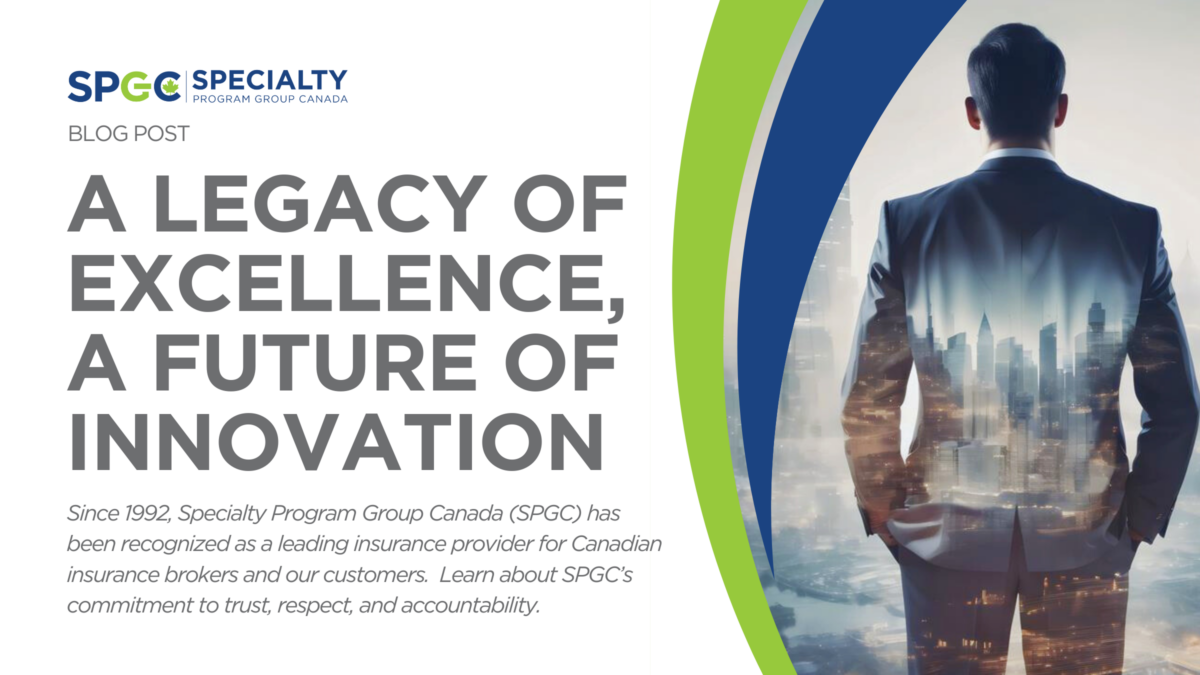 SPGC SPECIALTY PROGRAM GROUP CANADA

BLOG POST

A LEGACY OF EXCELLENCE, A FUTURE OF INNOVATION

Since 1992, Specialty Program Group Canada (SPGC) has been recognized as a leading insurance provider for Canadian insurance brokers and our customers. Learn about SPGC's commitment to trust, respect, and accountability.